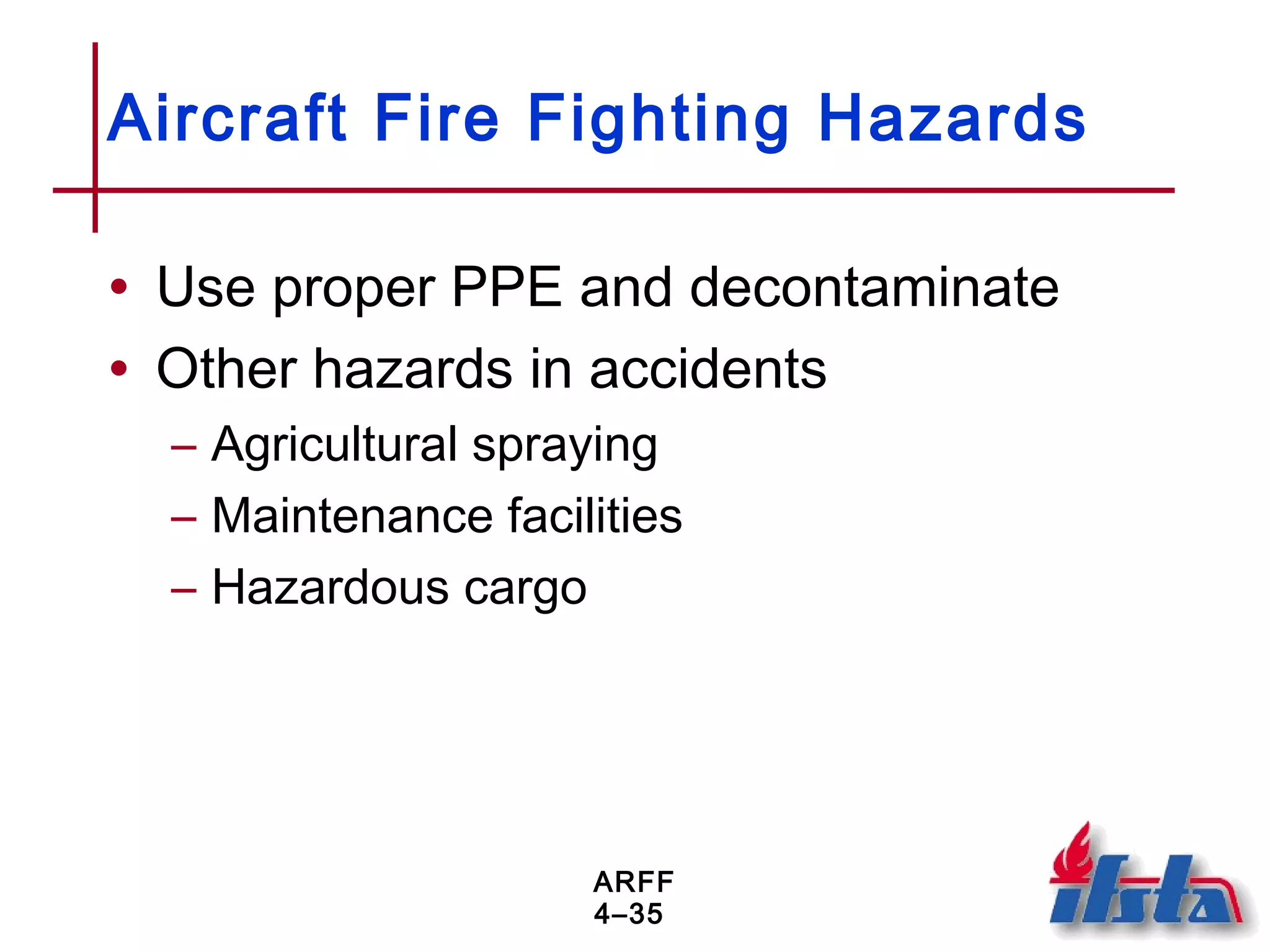 Aircraft Fire Fighting Hazards

• Use proper PPE and decontaminate
• Other hazards in accidents
– Agricultural spraying
– Maintenance facilities
– Hazardous cargo

ARFF
4–35

ifsta